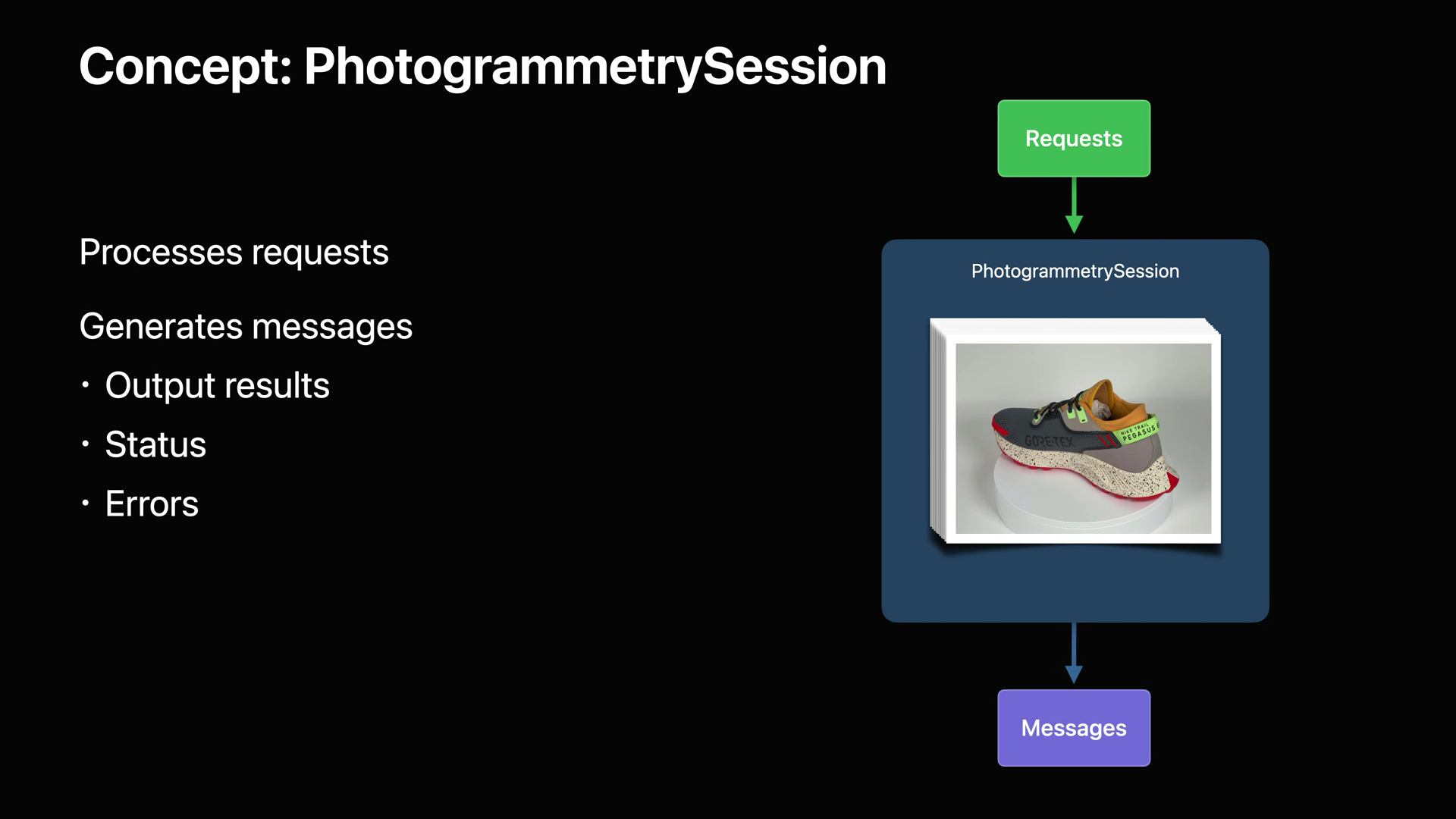 Concept: PhotogrammetrySession

Processes requests

Generates messages

• Output results

• Status

• Errors

Requests

PhotogrammetrySession

GORE-TEX

NIKE TRAIL PEGASUS

Messages